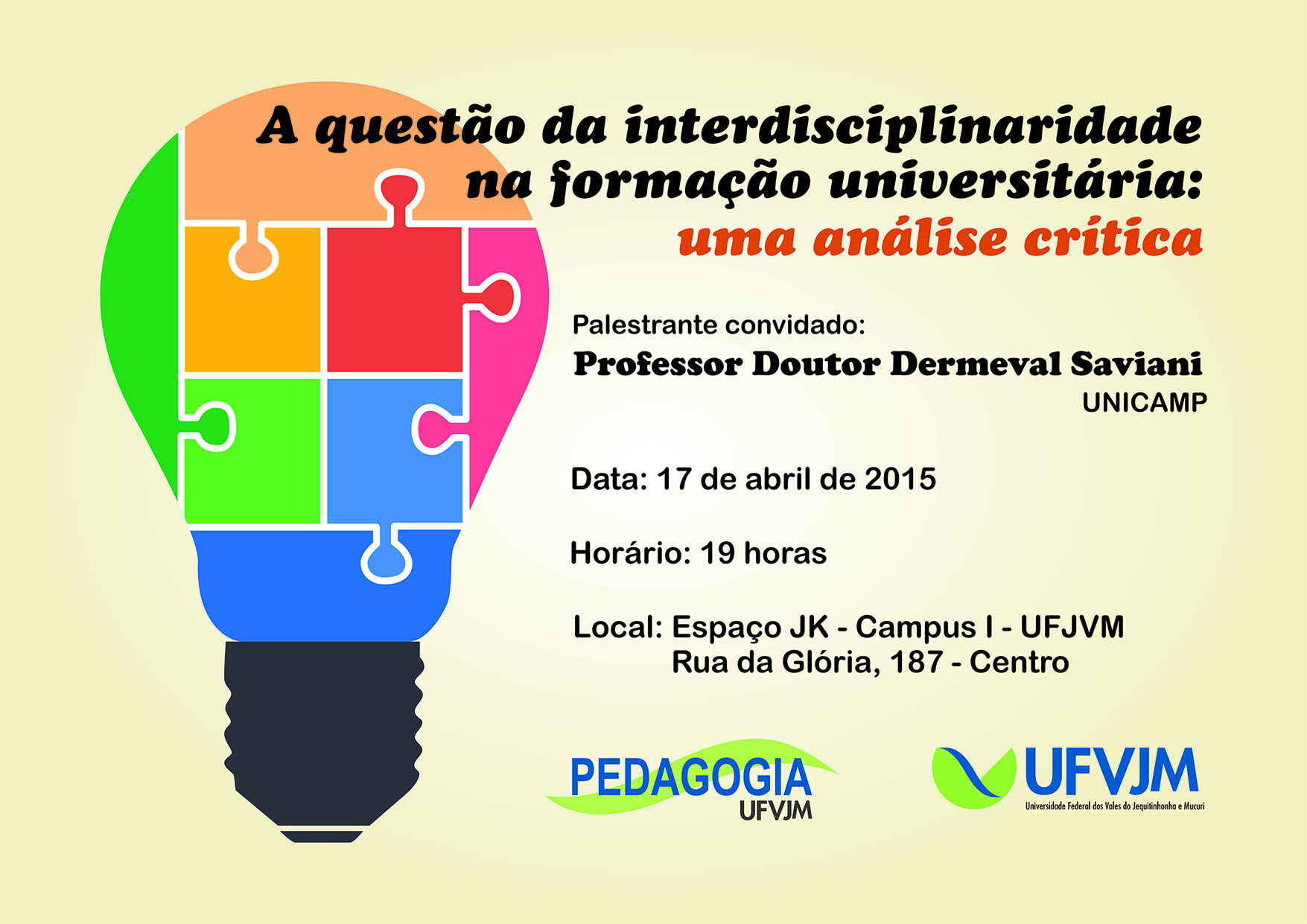 A questão da interdisciplinaridade na formação universitária: uma análise crítica

Palestrante convidado:
Professor Doutor Dermeval Saviani
UNICAMP

Data: 17 de abril de 2015

Horário: 19 horas

Local: Espaço JK - Campus I - UFJVM
Rua da Glória, 187 - Centro

PEDAGOGIA
UFVJM

UFVJM
Universidade Federal dos Vales do Jequitinhonha e Mucuri